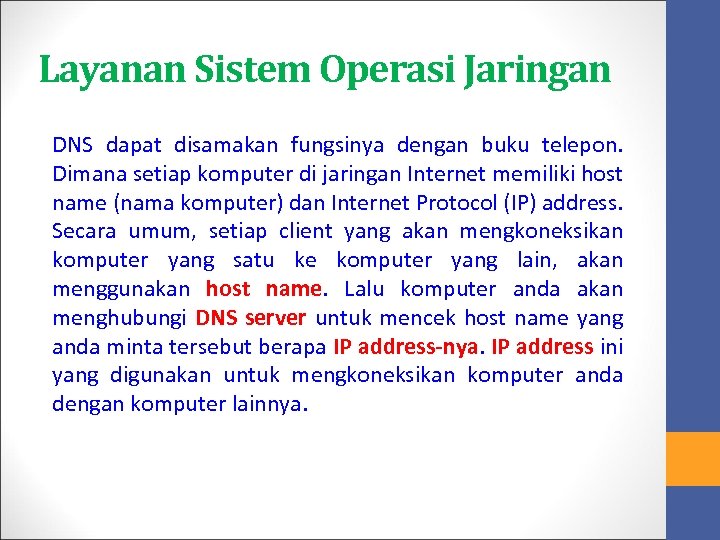 Layanan Sistem Operasi Jaringan

DNS dapat disamakan fungsinya dengan buku telepon. Dimana setiap komputer di jaringan Internet memiliki host name (nama komputer) dan Internet Protocol (IP) address. Secara umum, setiap client yang akan mengkoneksikan komputer yang satu ke komputer yang lain, akan menggunakan host name. Lalu komputer anda akan menghubungi DNS server untuk mencek host name yang anda minta tersebut berapa IP address-nya. IP address ini yang digunakan untuk mengkoneksikan komputer anda dengan komputer lainnya.